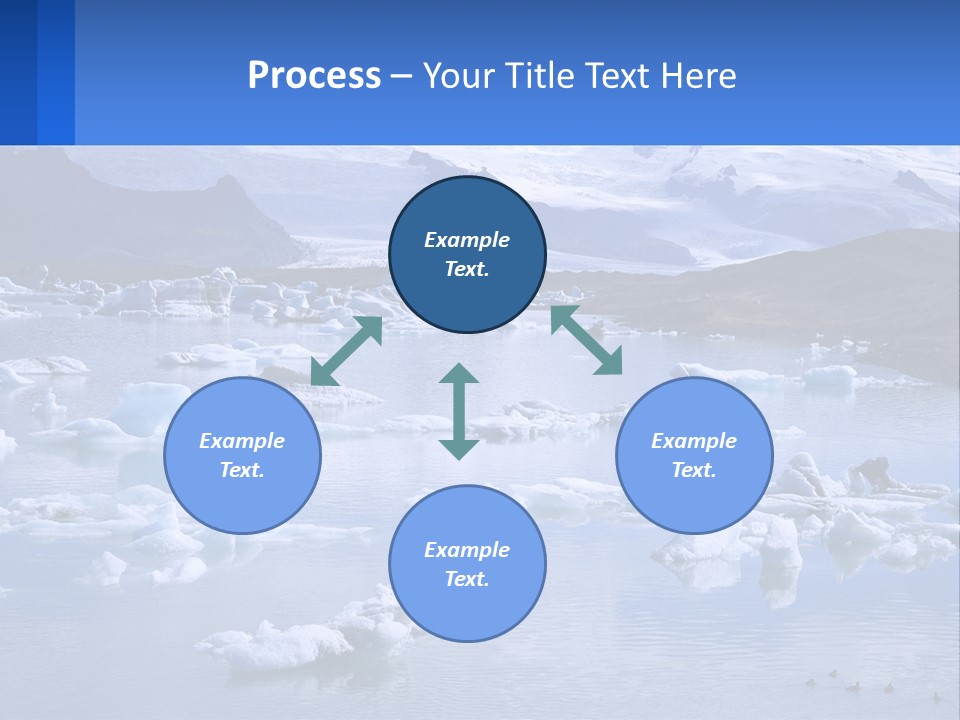 Process – Your Title Text Here

Example Text.

Example Text.

Example Text.

Example Text.